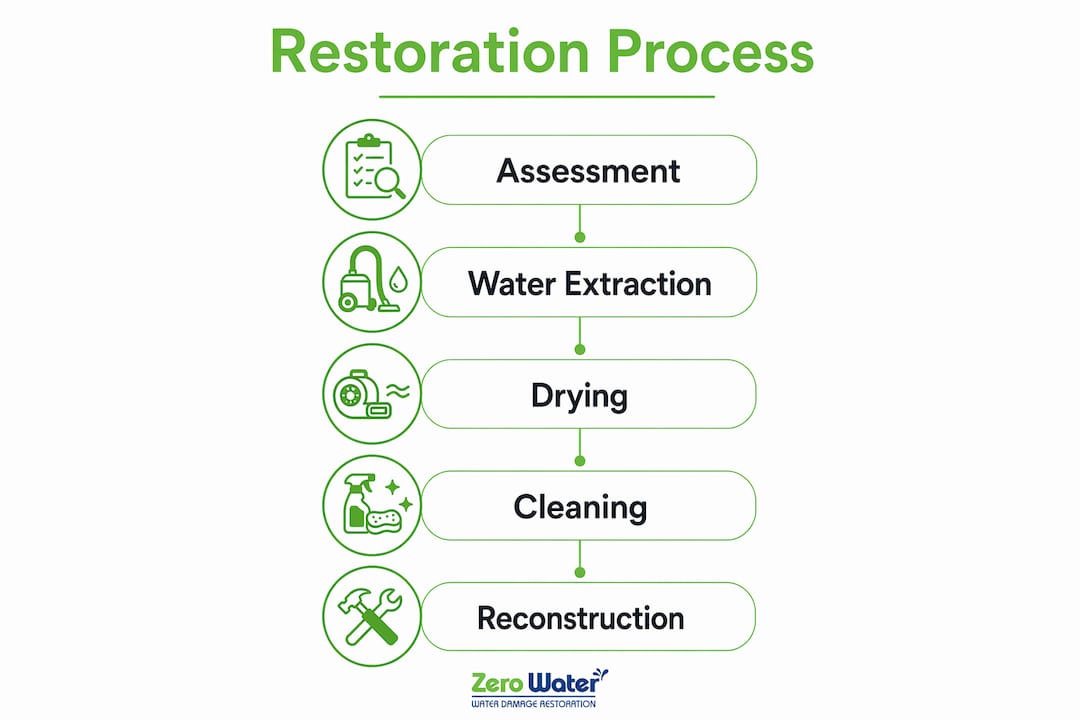 Restoration Process

Assessment

Water Extraction

Drying

Cleaning

Reconstruction

Zero Water
WATER DAMAGE RESTORATION